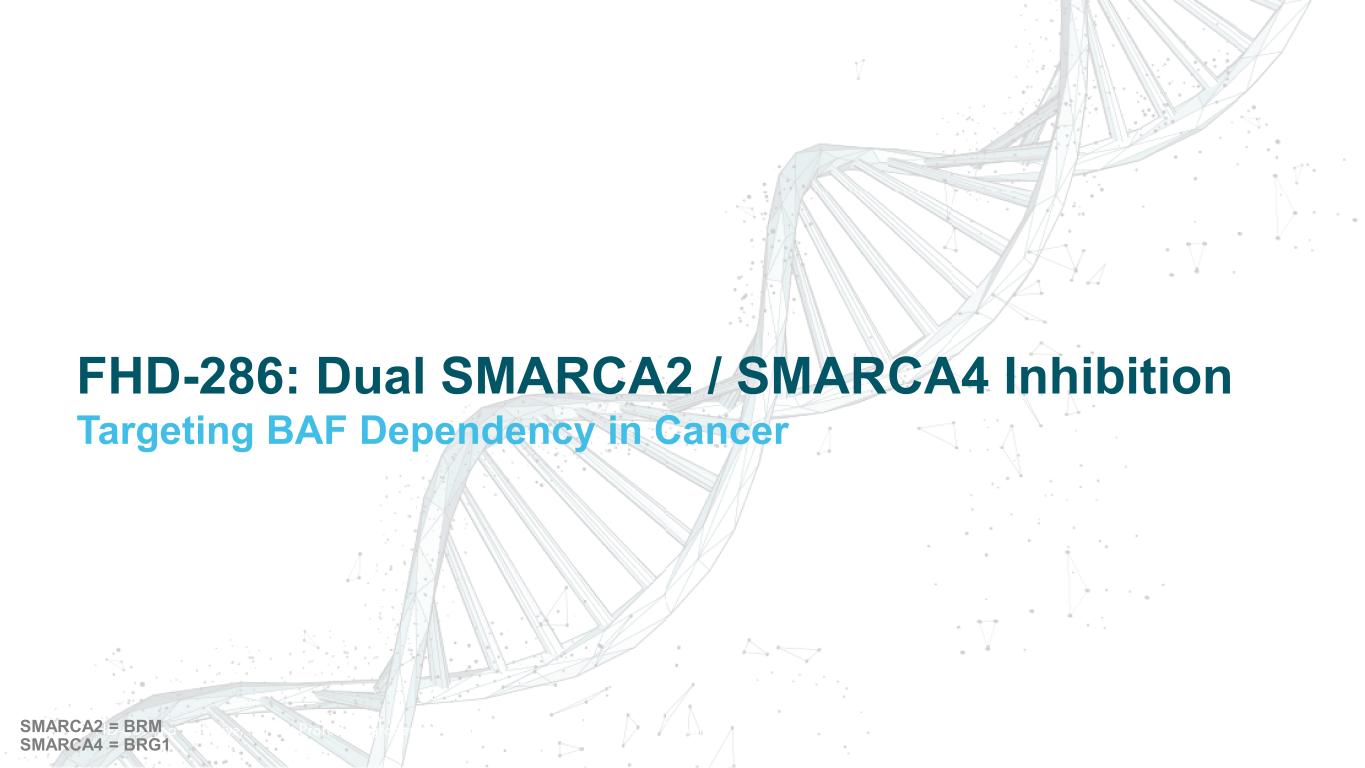 FHD-286: Dual SMARCA2 / SMARCA4 Inhibition
Targeting BAF Dependency in Cancer

SMARCA2 = BRM
SMARCA4 = BRG1